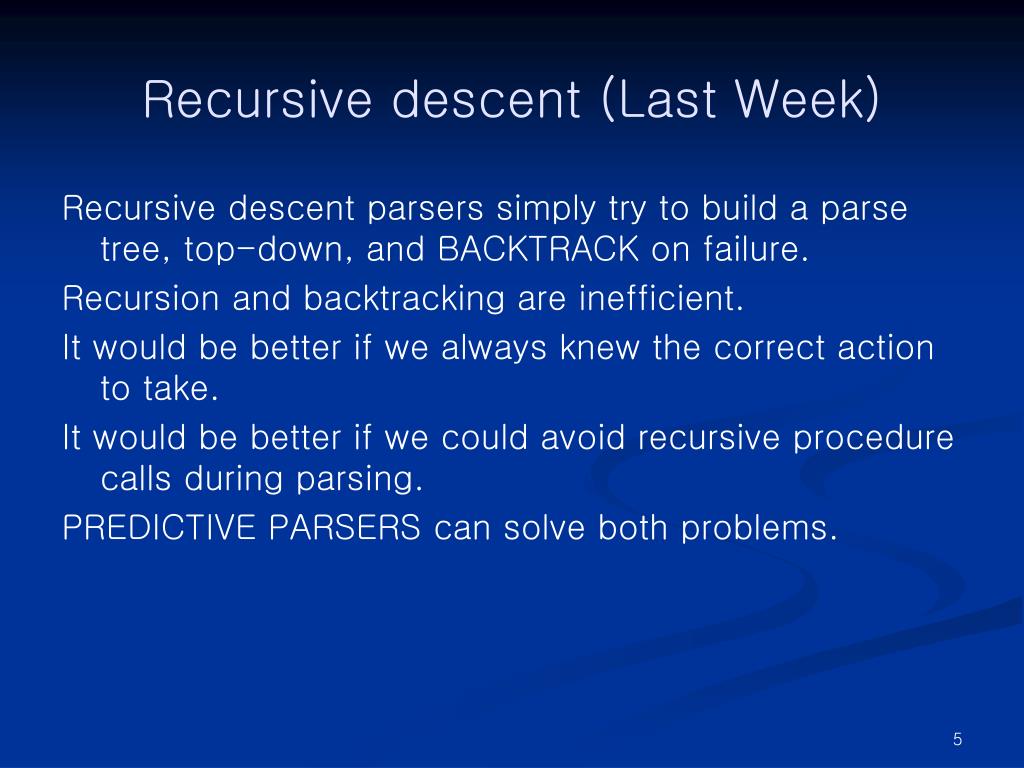 Recursive descent (Last Week)

Recursive descent parsers simply try to build a parse tree, top-down, and BACKTRACK on failure.

Recursion and backtracking are inefficient.

It would be better if we always knew the correct action to take.

It would be better if we could avoid recursive procedure calls during parsing.

PREDICTIVE PARSERS can solve both problems.

5